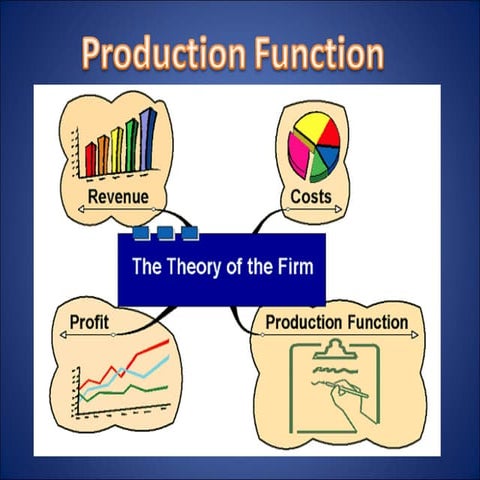 Production Function

Revenue

Costs

The Theory of the Firm

Profit

Production Function